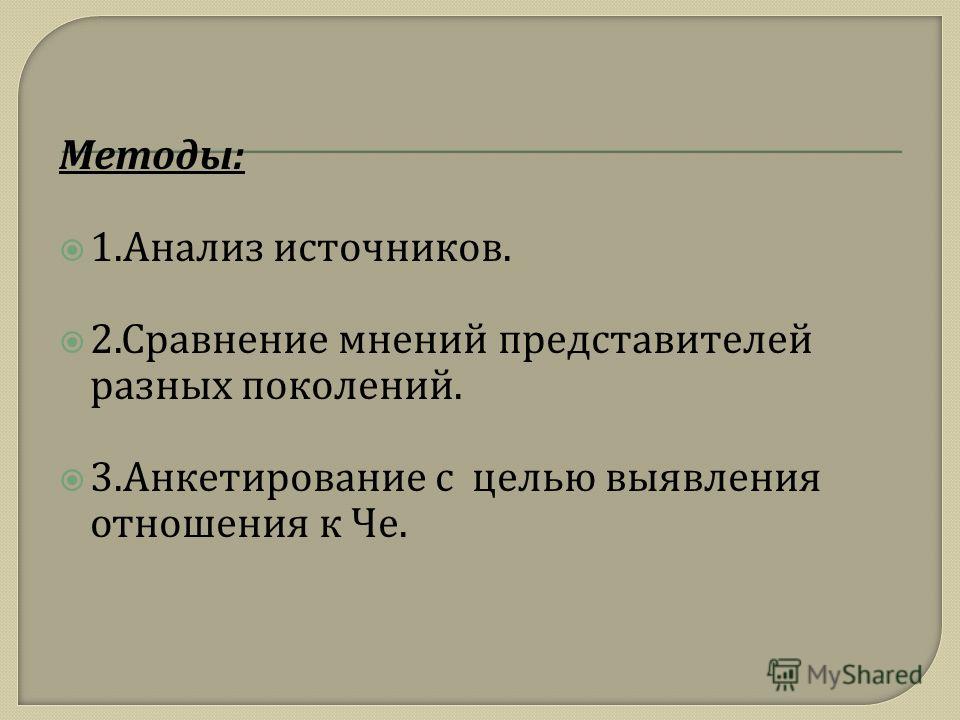 Методы:

1.Анализ источников.

2.Сравнение мнений представителей разных поколений.

3.Анкетирование с целью выявления отношения к Че.

MyShared